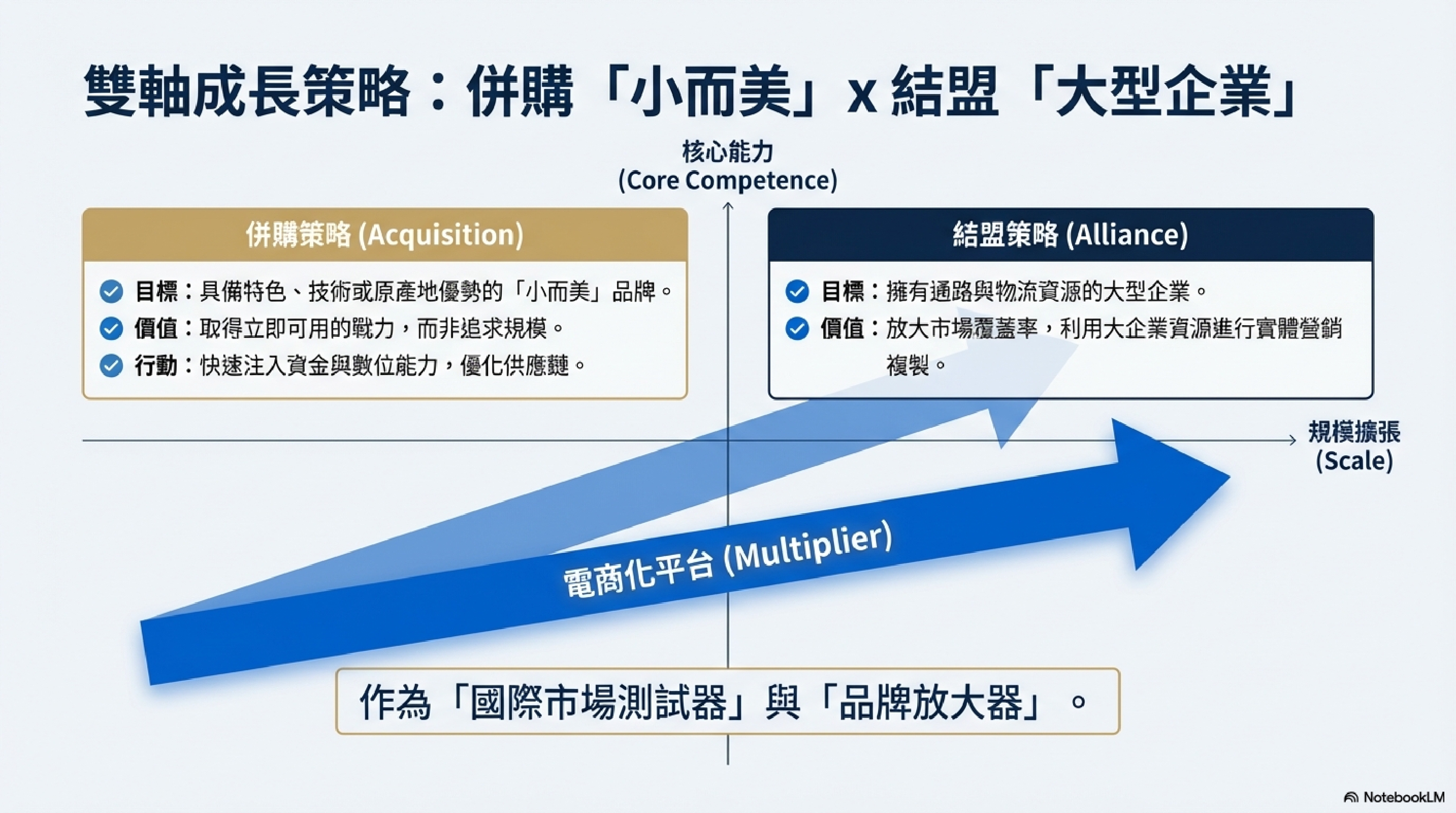 雙軸成長策略：併購「小而美」x 結盟「大型企業」

核心能力
(Core Competence)

併購策略 (Acquisition)

目標：具備特色、技術或原產地優勢的「小而美」品牌。

價值：取得立即可用的戰力，而非追求規模。

行動：快速注入資金與數位能力，優化供應鏈。

結盟策略 (Alliance)

目標：擁有通路與物流資源的大型企業。

價值：放大市場覆蓋率，利用大企業資源進行實體營銷複製。

規模擴張
(Scale)

電商化平台 (Multiplier)

作為「國際市場測試器」與「品牌放大器」。

NotebookLM